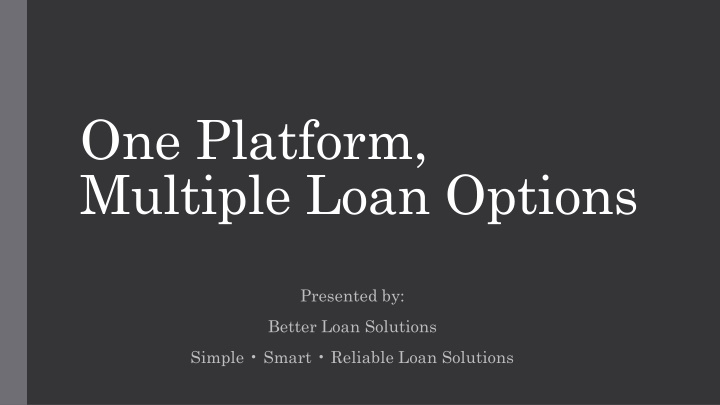 One Platform,
Multiple Loan Options

Presented by:

Better Loan Solutions

Simple・Smart・Reliable Loan Solutions